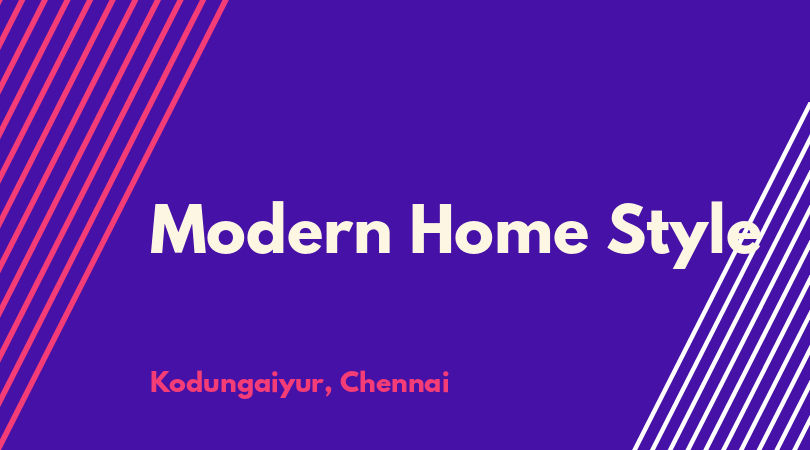 Modern Home Style

Kodungaiyur, Chennai